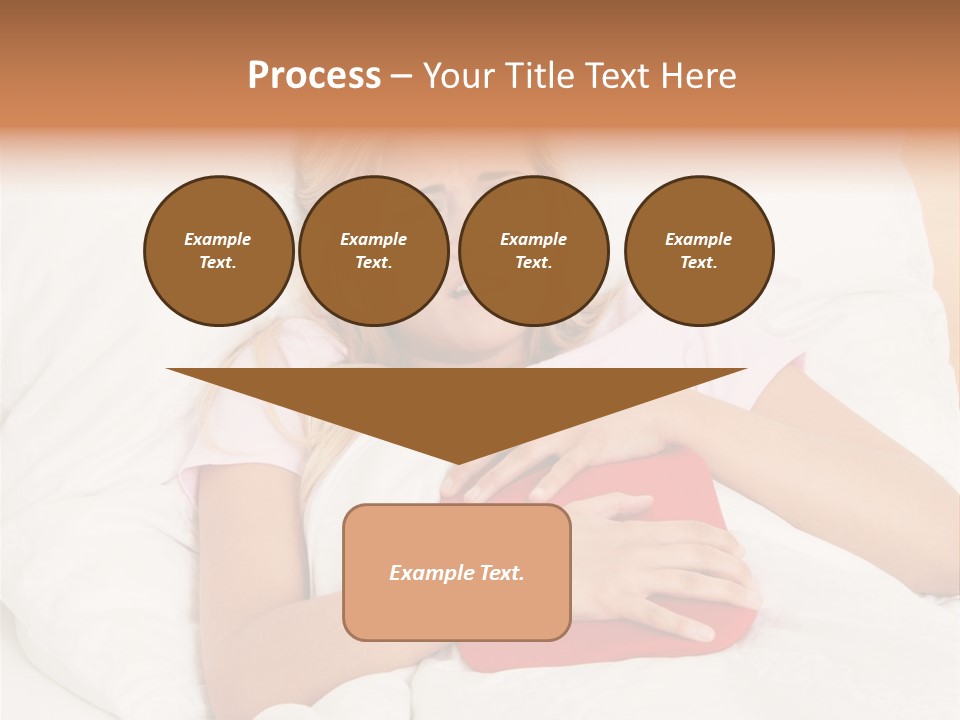 Process – Your Title Text Here

Example Text.

Example Text.

Example Text.

Example Text.

Example Text.